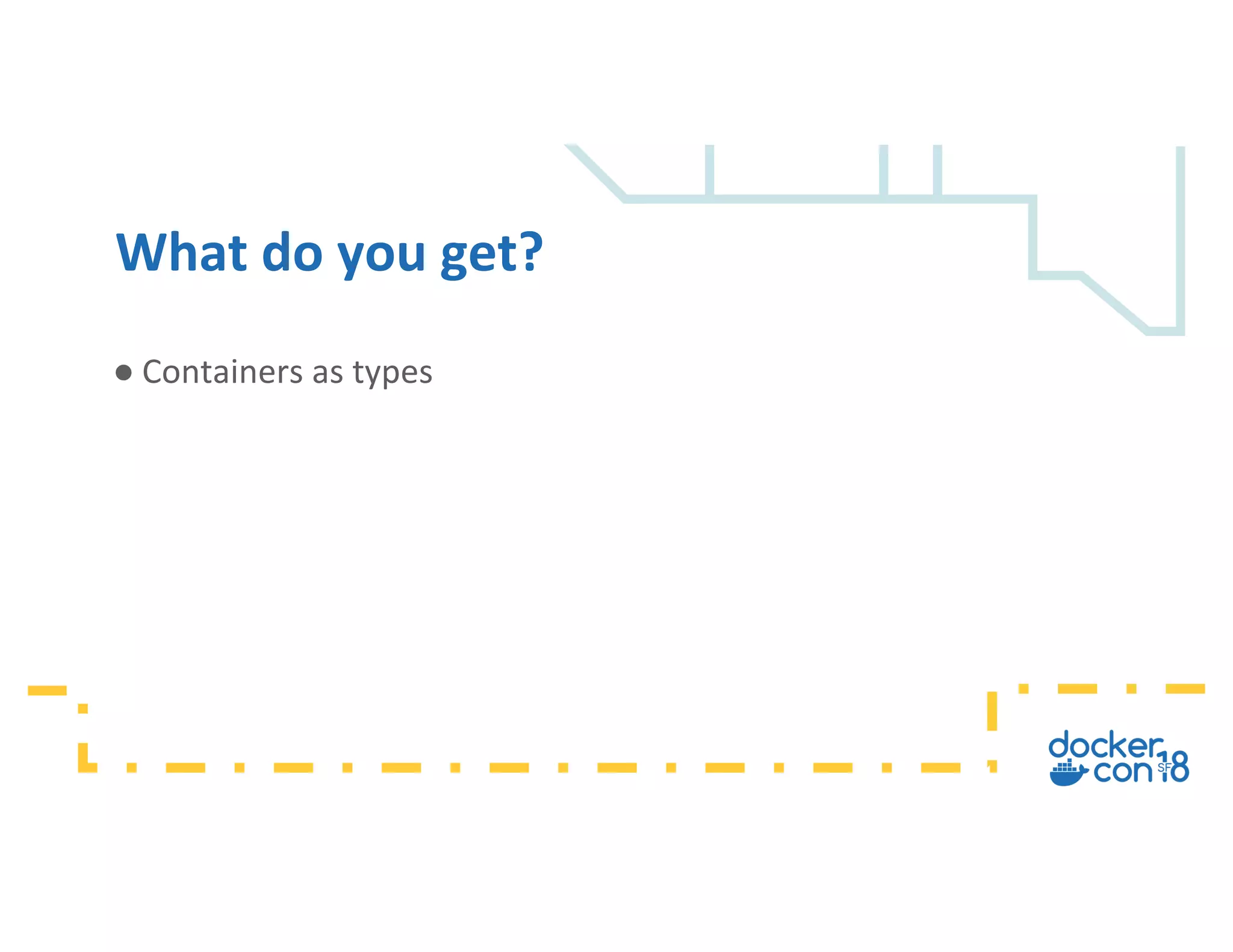 What do you get?

● Containers as types

docker con SF 18